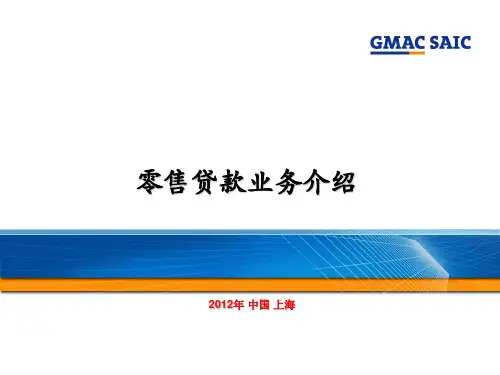 GMAC SAIC

零售贷款业务介绍

2012年 中国 上海